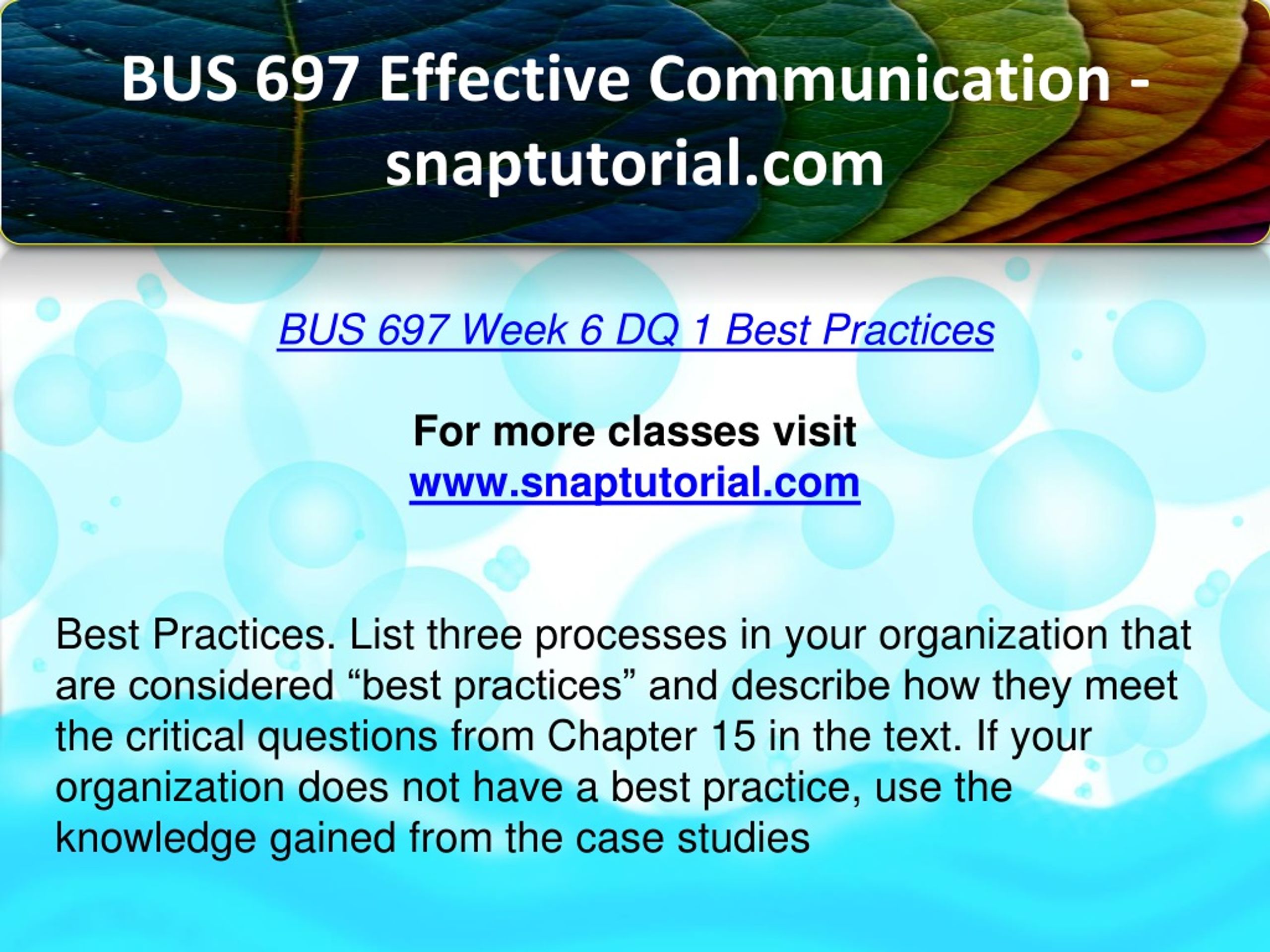 BUS 697 Effective Communication - snaptutorial.com

BUS 697 Week 6 DQ 1 Best Practices

For more classes visit
www.snaptutorial.com

Best Practices. List three processes in your organization that are considered “best practices” and describe how they meet the critical questions from Chapter 15 in the text. If your organization does not have a best practice, use the knowledge gained from the case studies